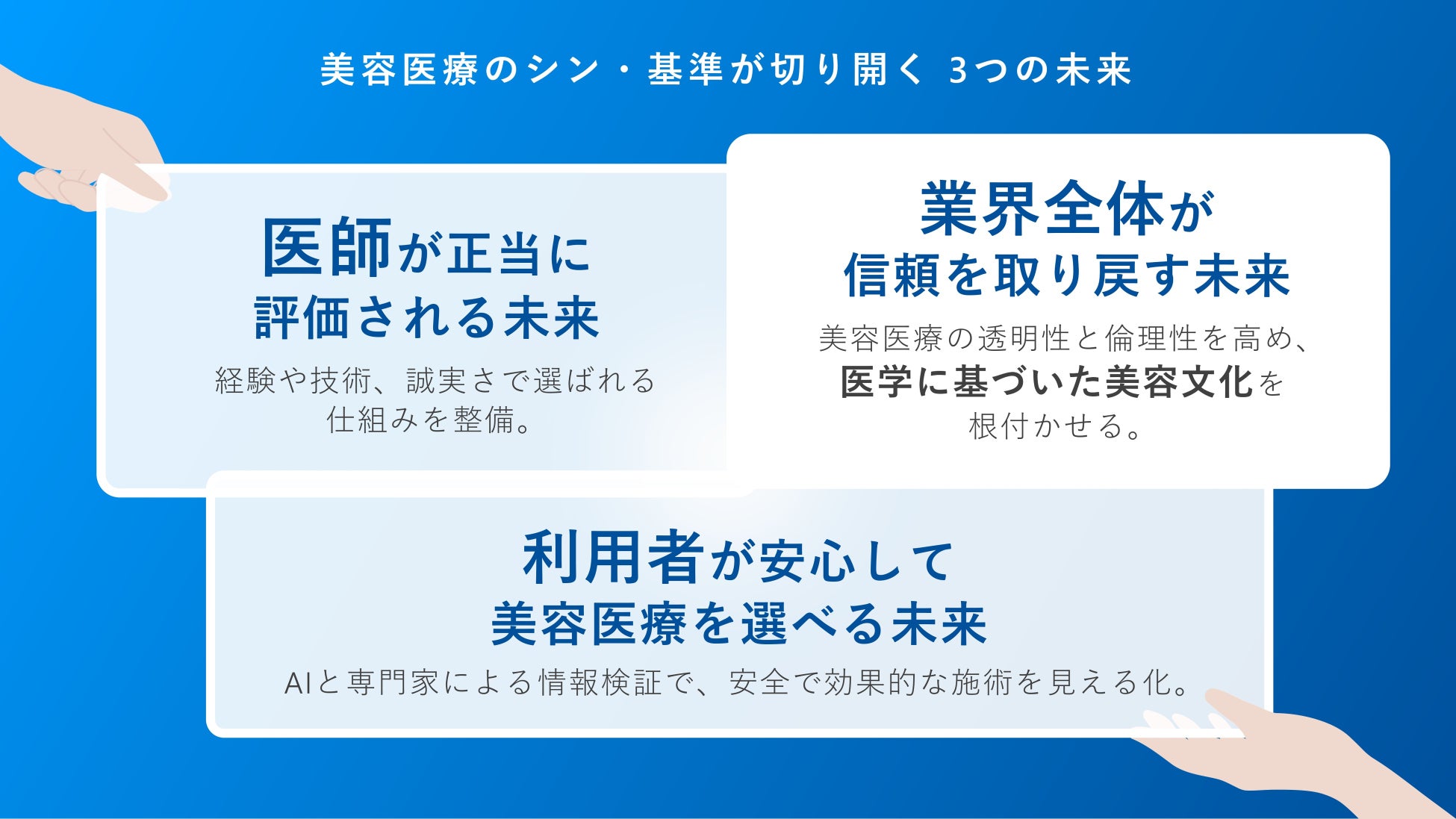 美容医療のシン・基準が切り開く 3つの未来

医師が正当に評価される未来

経験や技術、誠実さで選ばれる仕組みを整備。

業界全体が信頼を取り戻す未来

美容医療の透明性と倫理性を高め、医学に基づいた美容文化を根付かせる。

利用者が安心して美容医療を選べる未来

AIと専門家による情報検証で、安全で効果的な施術を見える化。